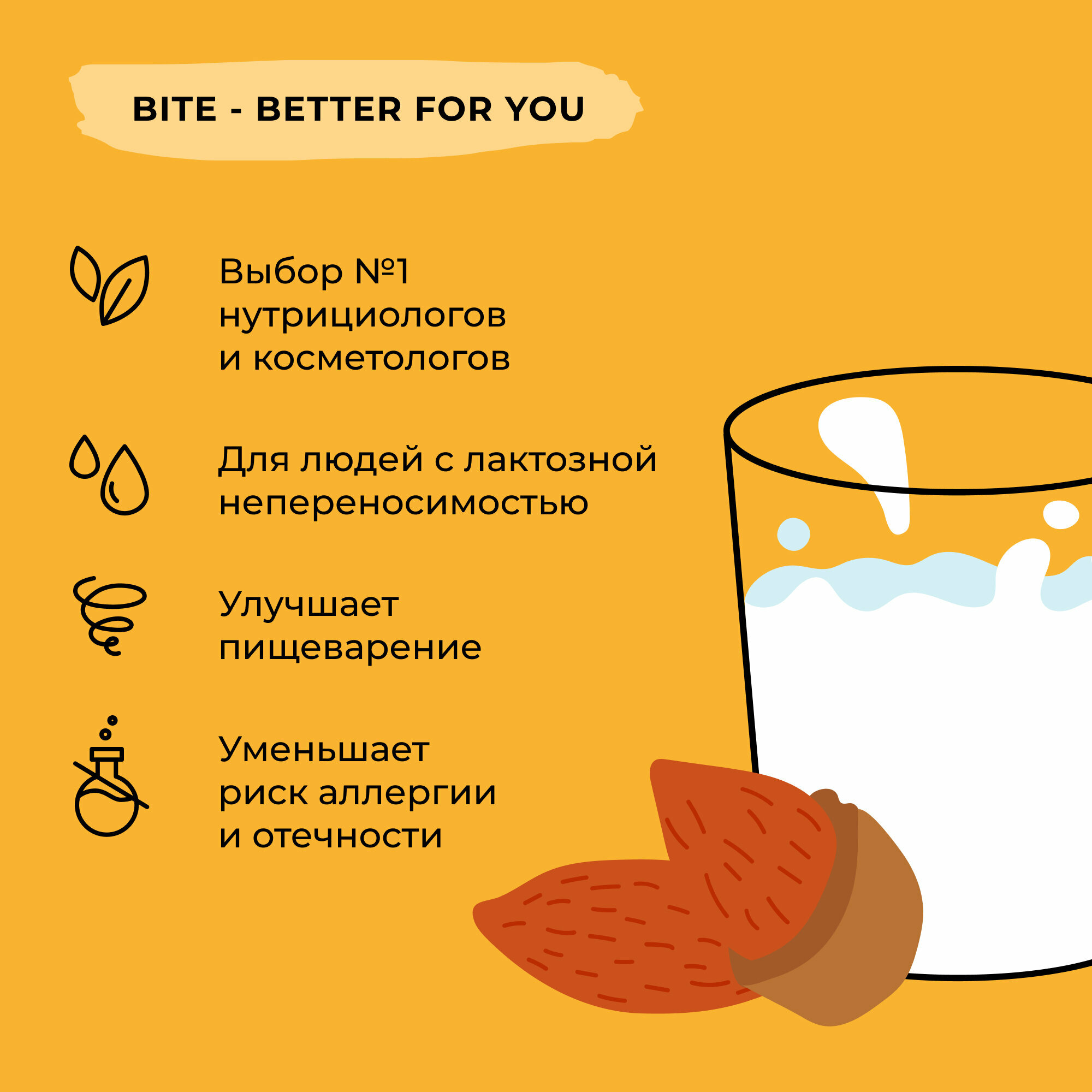 BITE - BETTER FOR YOU

Выбор №1 нутрициологов и косметологов

Для людей с лактозной непереносимостью

Улучшает пищеварение

Уменьшает риск аллергии и отечности